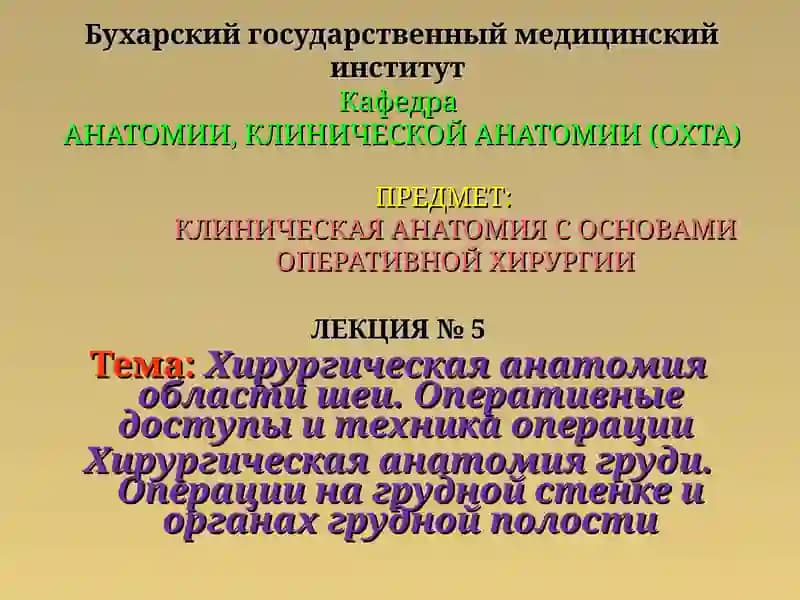 Бухарский государственный медицинский институт
Кафедра
АНАТОМИИ, КЛИНИЧЕСКОЙ АНАТОМИИ (ОХТА)

ПРЕДМЕТ:
КЛИНИЧЕСКАЯ АНАТОМИЯ С ОСНОВАМИ ОПЕРАТИВНОЙ ХИРУРГИИ

ЛЕКЦИЯ № 5

Тема: Хирургическая анатомия области шеи. Оперативные доступы и техника операции Хирургическая анатомия груди. Операции на грудной стенке и органах грудной полости